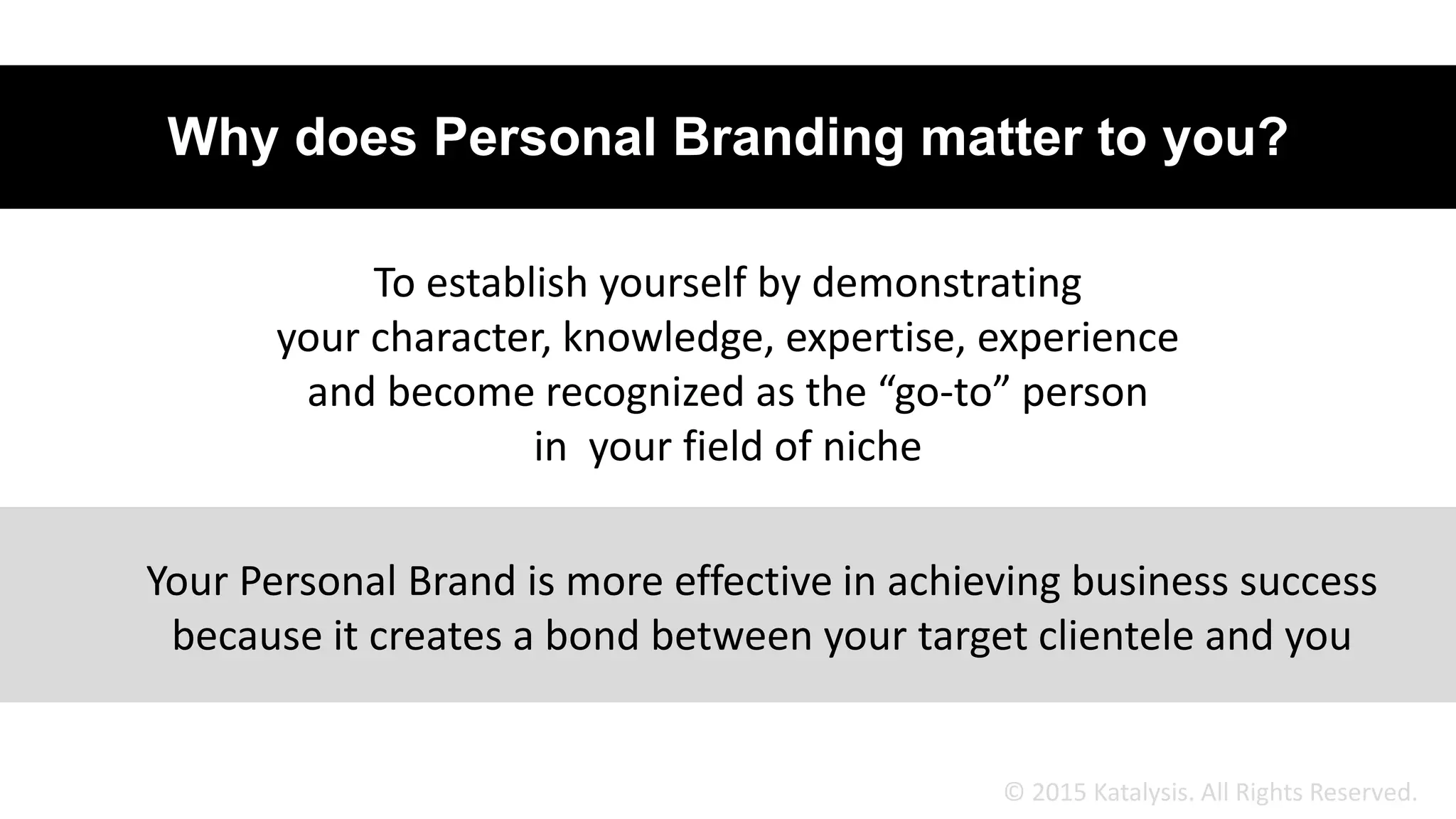 Why does Personal Branding matter to you?

To establish yourself by demonstrating your character, knowledge, expertise, experience and become recognized as the “go-to” person in  your field of niche

Your Personal Brand is more effective in achieving business success because it creates a bond between your target clientele and you

© 2015 Katalysis. All Rights Reserved.